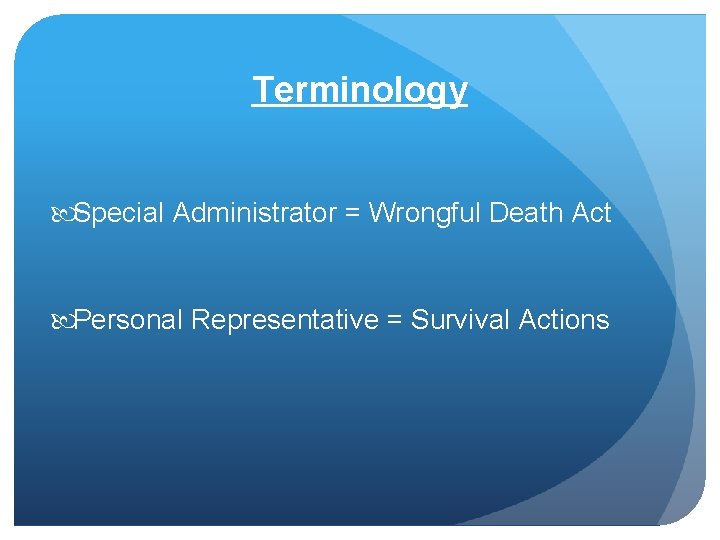 Terminology

Special Administrator = Wrongful Death Act

Personal Representative = Survival Actions